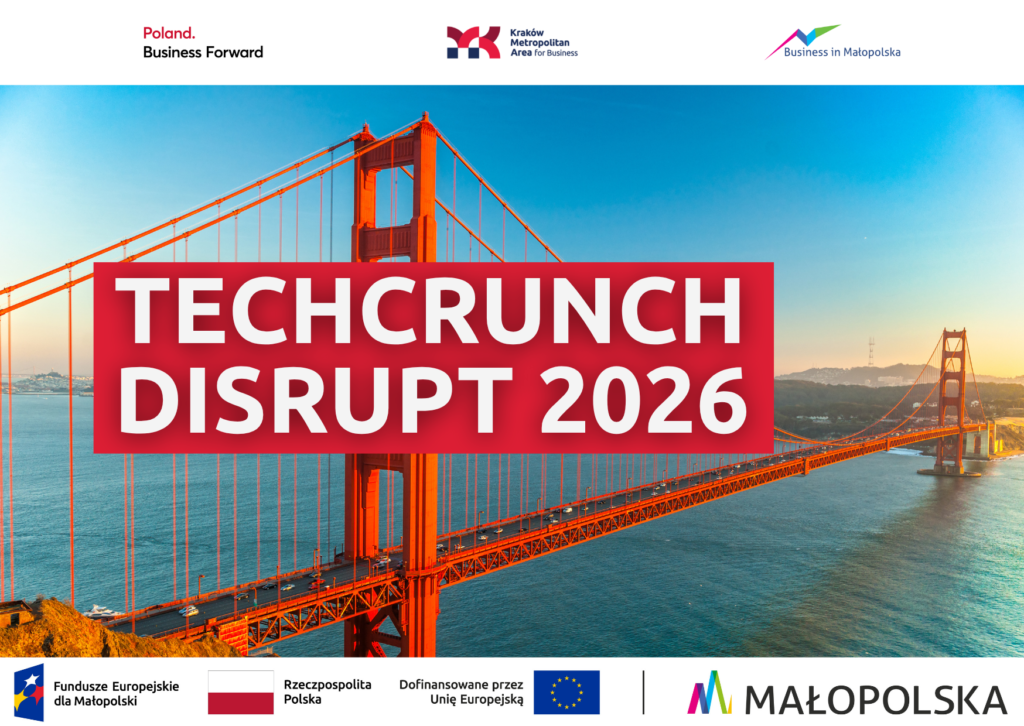 Poland.
Business Forward

Kraków Metropolitan Area for Business

Business in Małopolska

TECHCRUNCH DISRUPT 2026

Fundusze Europejskie dla Małopolski

Rzeczpospolita Polska

Dofinansowane przez Unię Europejską

MAŁOPOLSKA